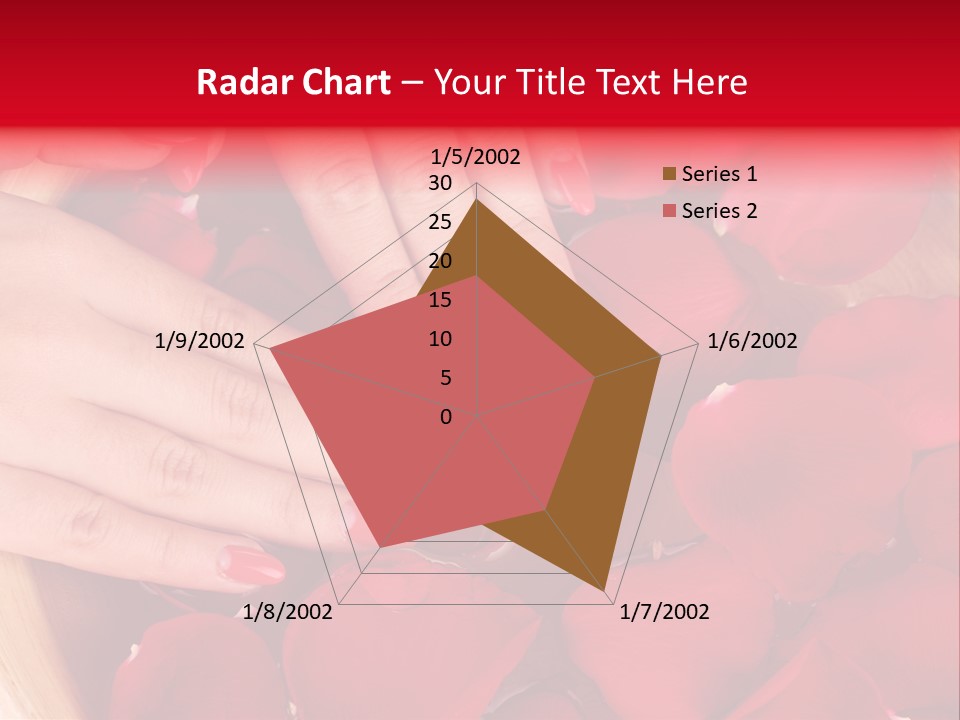 Radar Chart – Your Title Text Here

1/5/2002
30
25
20
15
10
5
0
1/6/2002
1/7/2002
1/8/2002
1/9/2002

Series 1
Series 2